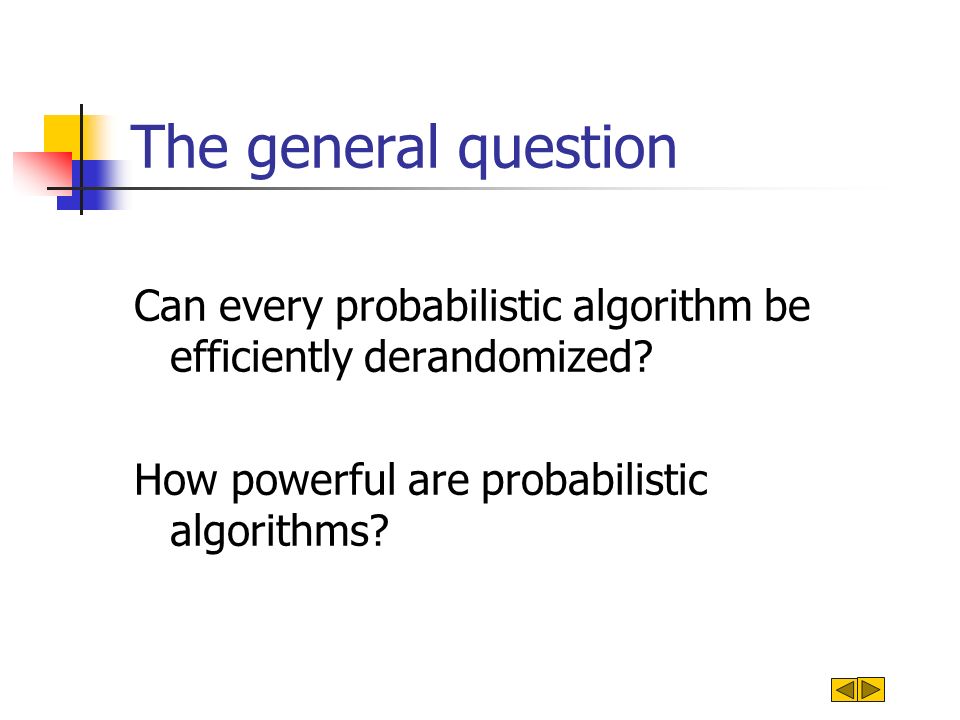 The general question

Can every probabilistic algorithm be efficiently derandomized?

How powerful are probabilistic algorithms?